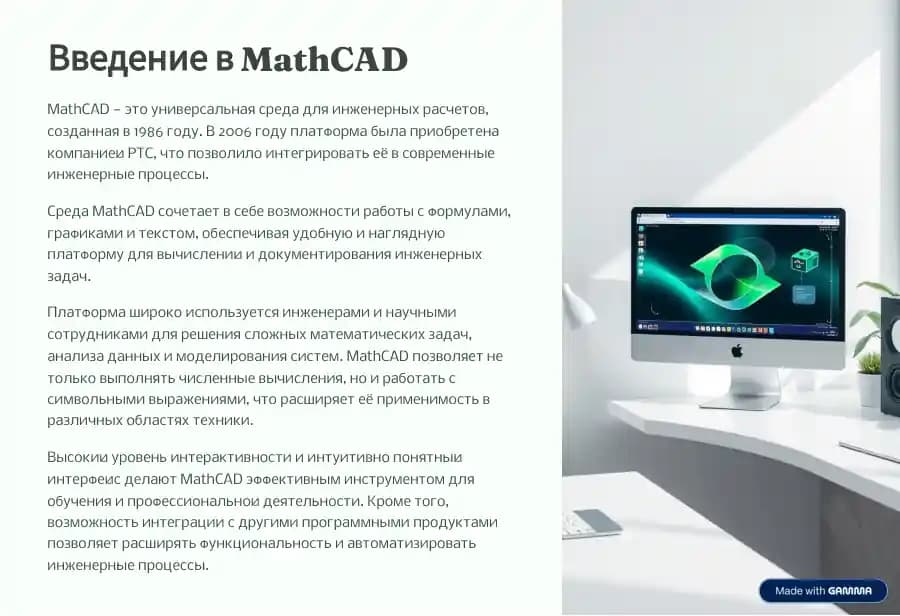 Введение в MathCAD

MathCAD – это универсальная среда для инженерных расчетов, созданная в 1986 году. В 2006 году платформа была приобретена компанией PTC, что позволило интегрировать её в современные инженерные процессы.

Среда MathCAD сочетает в себе возможности работы с формулами, графиками и текстом, обеспечивая удобную и наглядную платформу для вычислений и документирования инженерных задач.

Платформа широко используется инженерами и научными сотрудниками для решения сложных математических задач, анализа данных и моделирования систем. MathCAD позволяет не только выполнять численные вычисления, но и работать с символьными выражениями, что расширяет её применимость в различных областях техники.

Высокий уровень интерактивности и интуитивно понятный интерфейс делают MathCAD эффективным инструментом для обучения и профессиональной деятельности. Кроме того, возможность интеграции с другими программными продуктами позволяет расширять функциональность и автоматизировать инженерные процессы.

Made with GAMMA